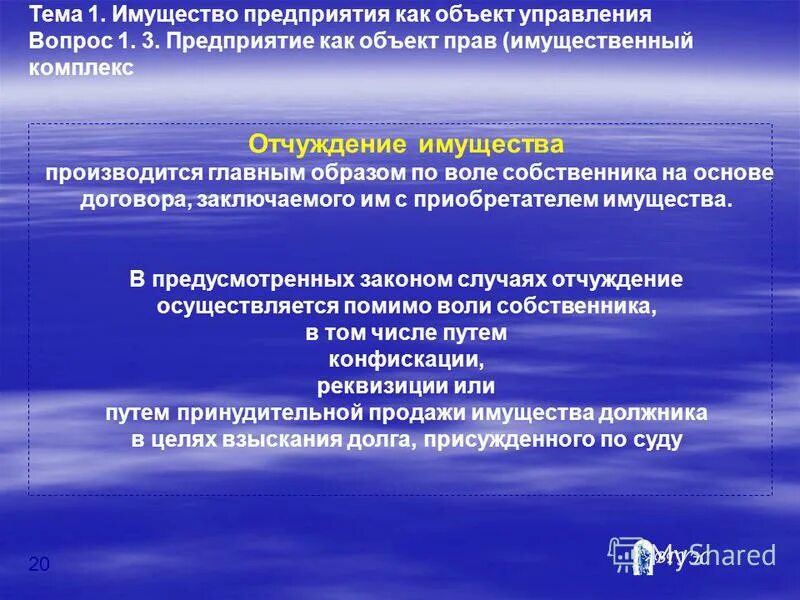 Тема 1. Имущество предприятия как объект управления
Вопрос 1. 3. Предприятие как объект прав (имущественный комплекс

Отчуждение имущества
производится главным образом по воле собственника на основе договора, заключаемого им с приобретателем имущества.

В предусмотренных законом случаях отчуждение осуществляется помимо воли собственника, в том числе путем конфискации, реквизиции или путем принудительной продажи имущества должника в целях взыскания долга, присужденного по суду

20

MyShared